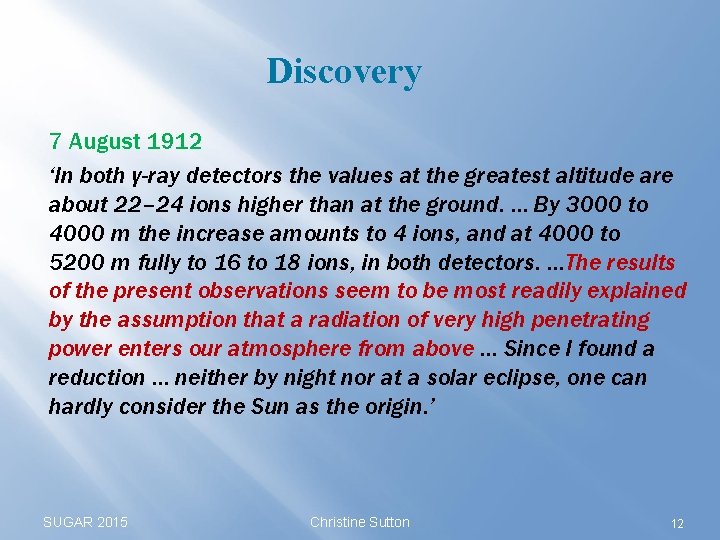 Discovery

7 August 1912

‘In both γ-ray detectors the values at the greatest altitude are about 22–24 ions higher than at the ground. … By 3000 to 4000 m the increase amounts to 4 ions, and at 4000 to 5200 m fully to 16 to 18 ions, in both detectors. …The results of the present observations seem to be most readily explained by the assumption that a radiation of very high penetrating power enters our atmosphere from above … Since I found a reduction … neither by night nor at a solar eclipse, one can hardly consider the Sun as the origin.’

SUGAR 2015

Christine Sutton

12